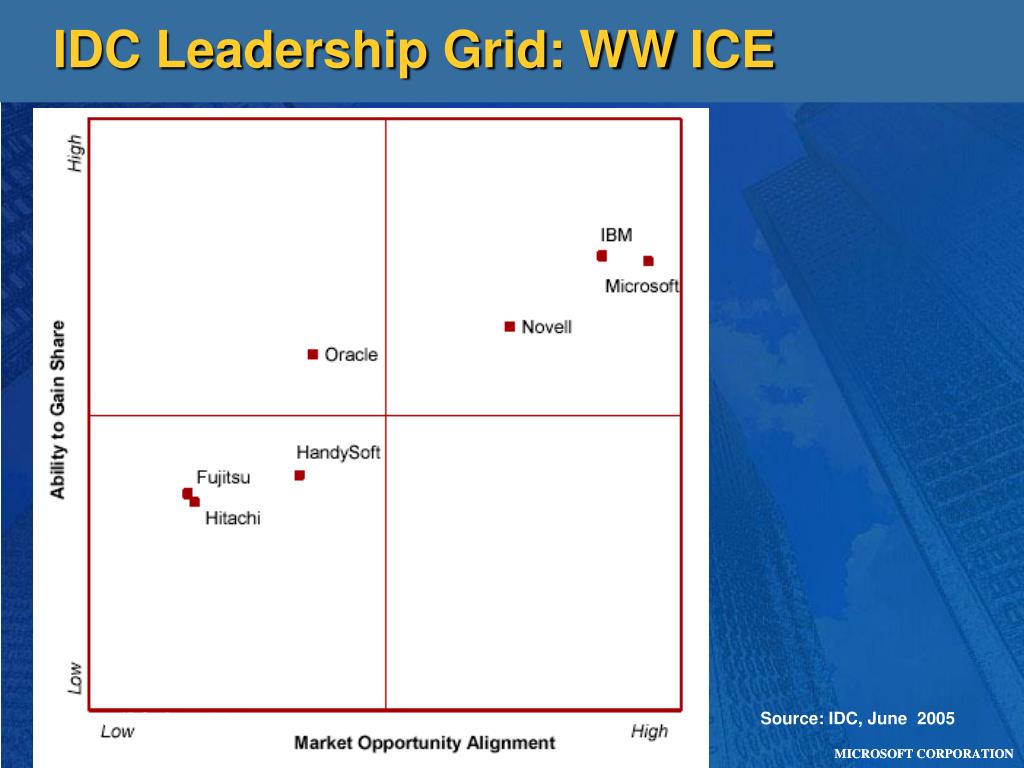 IDC Leadership Grid: WW ICE

High

Ability to Gain Share

Low

IBM

Microsoft

Novell

Oracle

HandySoft

Fujitsu

Hitachi

Low

Market Opportunity Alignment

High

Source: IDC, June 2005

MICROSOFT CORPORATION